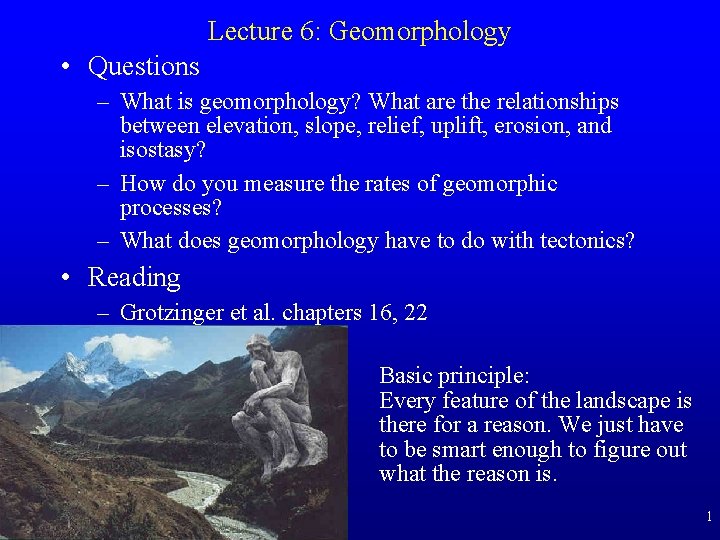 Lecture 6: Geomorphology

• Questions
– What is geomorphology? What are the relationships between elevation, slope, relief, uplift, erosion, and isostasy?
– How do you measure the rates of geomorphic processes?
– What does geomorphology have to do with tectonics?

• Reading
– Grotzinger et al. chapters 16, 22

Basic principle:
Every feature of the landscape is there for a reason. We just have to be smart enough to figure out what the reason is.

1